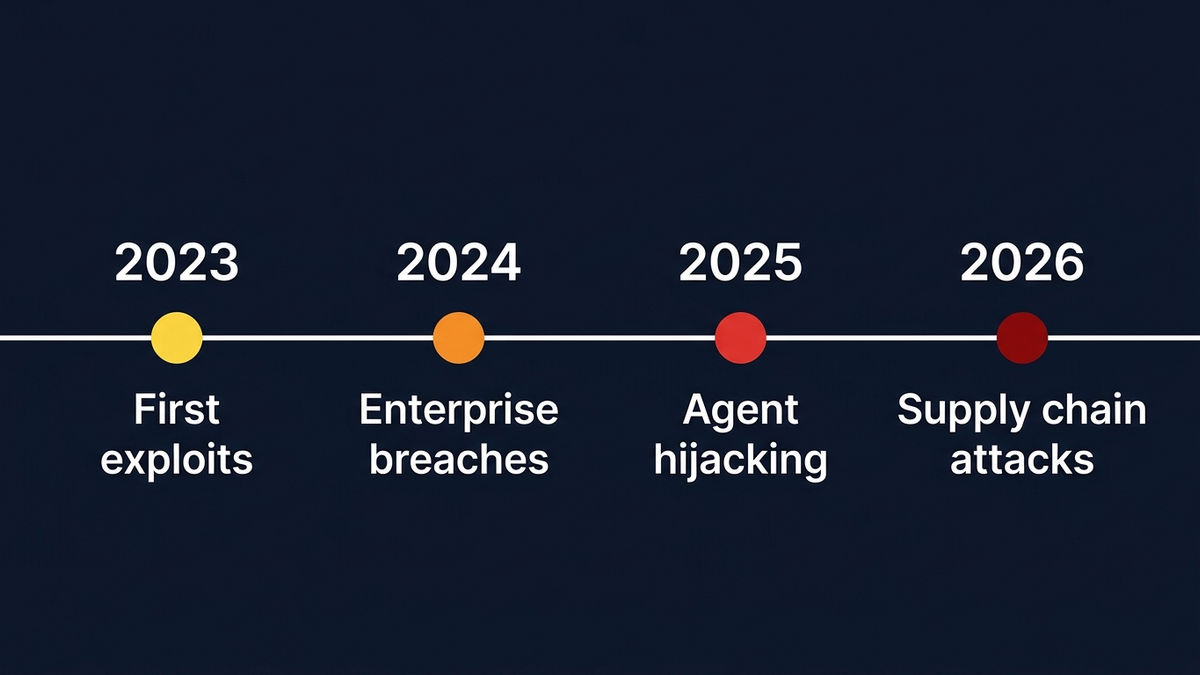 2023
First exploits

2024
Enterprise breaches

2025
Agent hijacking

2026
Supply chain attacks